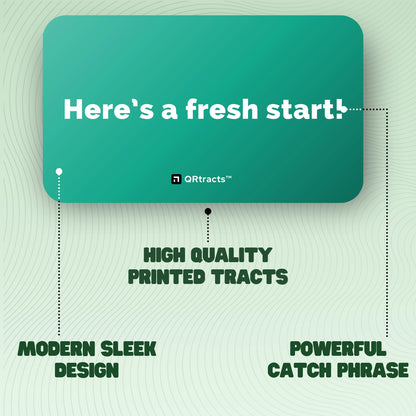 Here's a fresh start!

QRtracts™

HIGH QUALITY PRINTED TRACTS

MODERN SLEEK DESIGN

POWERFUL CATCH PHRASE